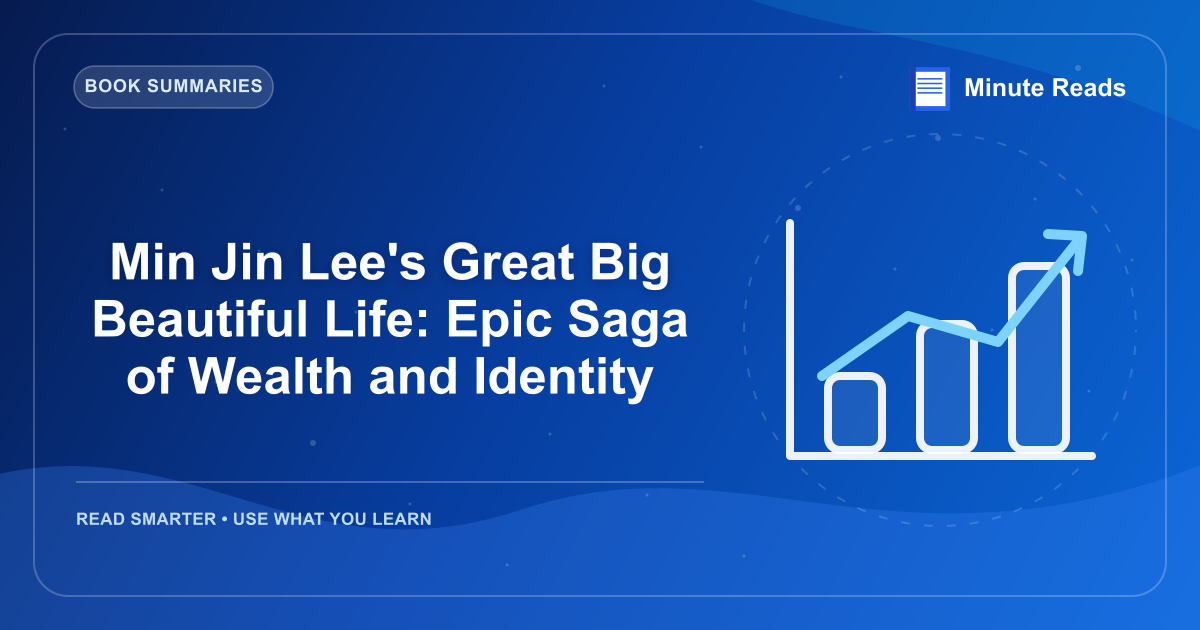 BOOK SUMMARIES

Minute Reads

Min Jin Lee's Great Big Beautiful Life: Epic Saga of Wealth and Identity

READ SMARTER • USE WHAT YOU LEARN